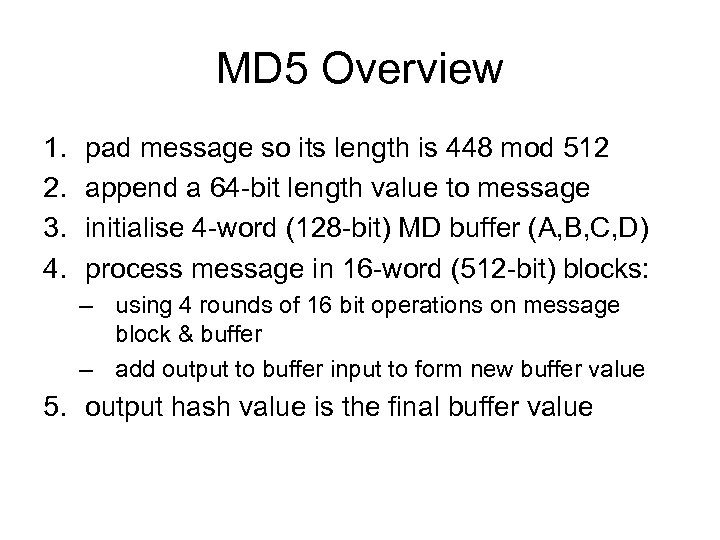 MD5 Overview

1. pad message so its length is 448 mod 512
2. append a 64-bit length value to message
3. initialise 4-word (128-bit) MD buffer (A,B,C,D)
4. process message in 16-word (512-bit) blocks:
– using 4 rounds of 16 bit operations on message block & buffer
– add output to buffer input to form new buffer value
5. output hash value is the final buffer value